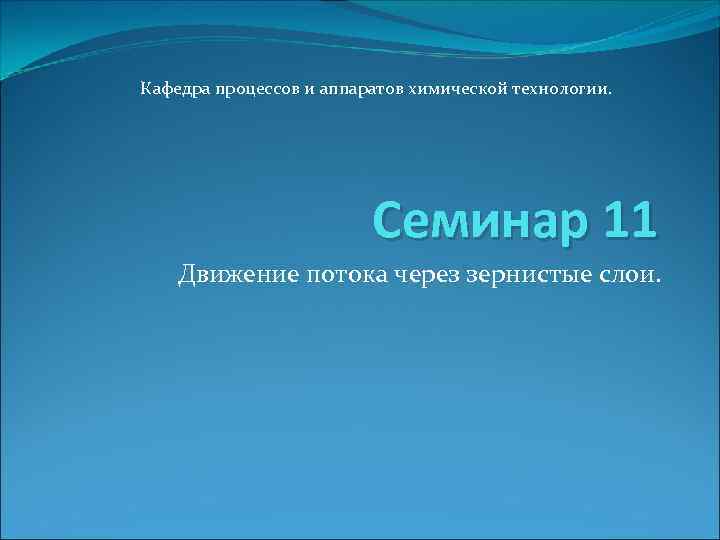 Кафедра процессов и аппаратов химической технологии.

Семинар 11

Движение потока через зернистые слои.